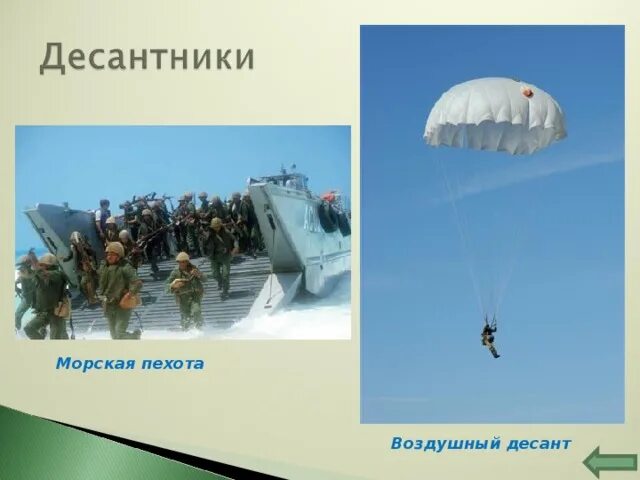 Десантники

Морская пехота

Воздушный десант